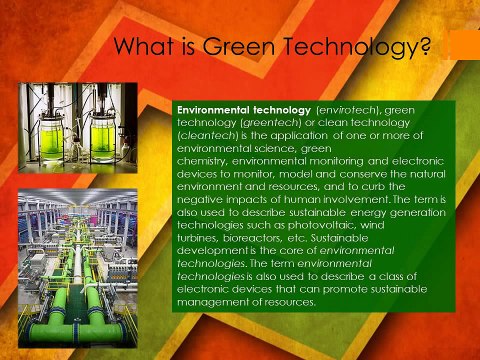 What is Green Technology?

Environmental technology (envirotech), green technology (greentech) or clean technology (cleantech) is the application of one or more of environmental science, green chemistry, environmental monitoring and electronic devices to monitor, model and conserve the natural environment and resources, and to curb the negative impacts of human involvement. The term is also used to describe sustainable energy generation technologies such as photovoltaic, wind turbines, bioreactors, etc. Sustainable development is the core of environmental technologies. The term environmental technologies is also used to describe a class of electronic devices that can promote sustainable management of resources.